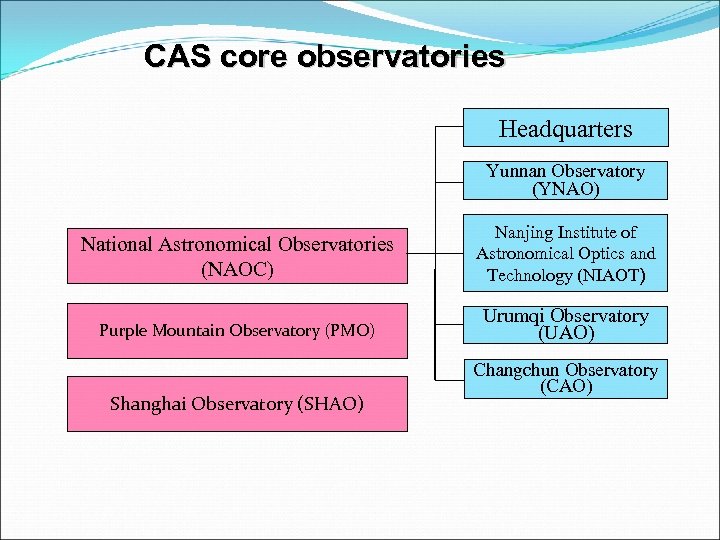 CAS core observatories

National Astronomical Observatories (NAOC)

Purple Mountain Observatory (PMO)

Shanghai Observatory (SHAO)

Headquarters

Yunnan Observatory (YNAO)

Nanjing Institute of Astronomical Optics and Technology (NIAOT)

Urumqi Observatory (UAO)

Changchun Observatory (CAO)